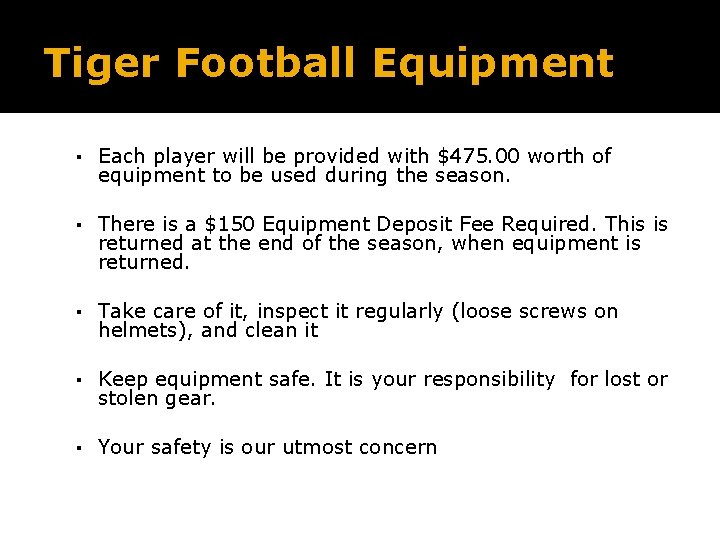 Tiger Football Equipment

▪ Each player will be provided with \$475.00 worth of equipment to be used during the season.

▪ There is a \$150 Equipment Deposit Fee Required. This is returned at the end of the season, when equipment is returned.

▪ Take care of it, inspect it regularly (loose screws on helmets), and clean it

▪ Keep equipment safe. It is your responsibility  for lost or stolen gear.

▪ Your safety is our utmost concern